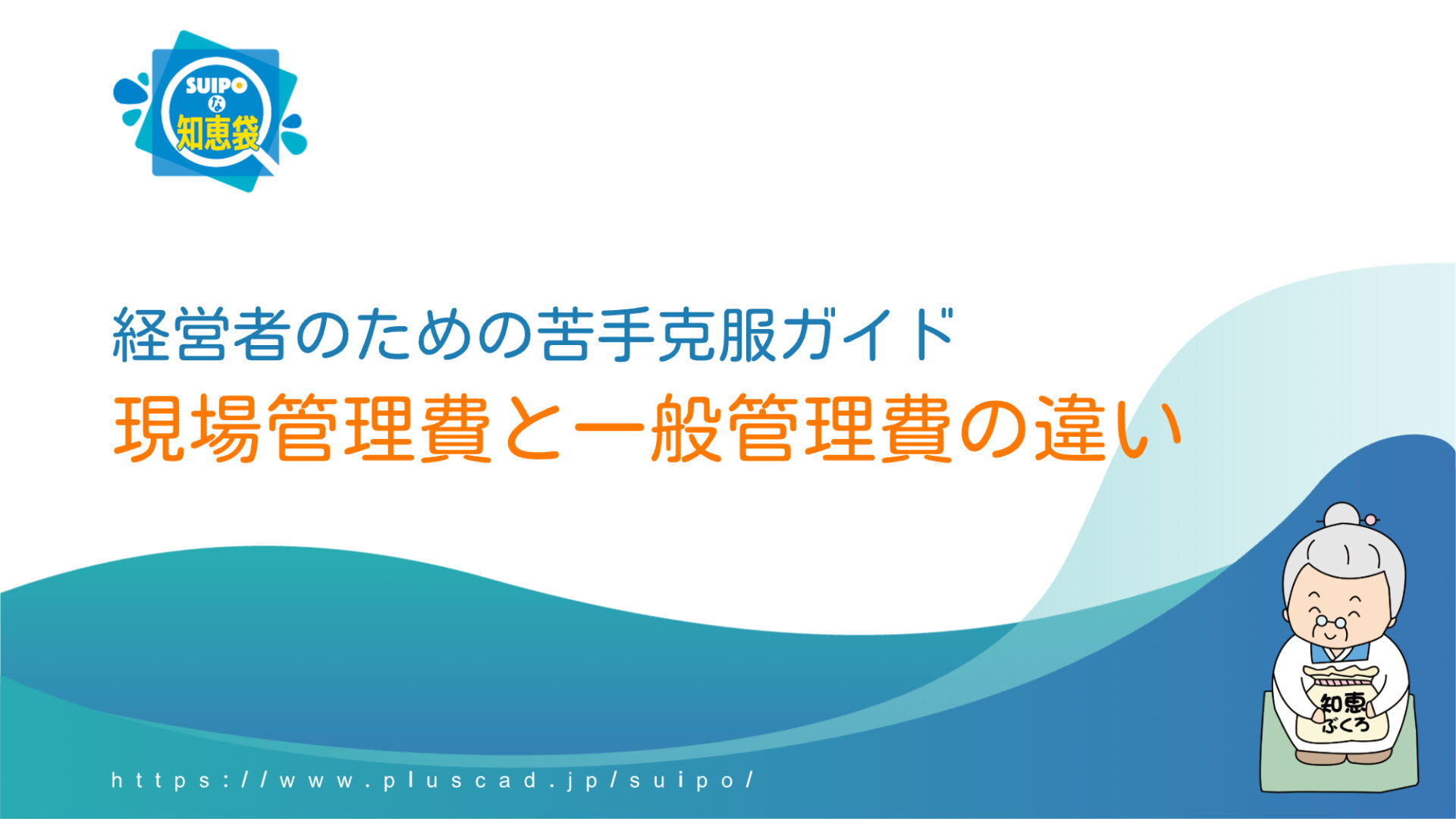 SUIPO
な
知恵袋

経営者のための苦手克服ガイド
現場管理費と一般管理費の違い

知恵
ぶくろ

https://www.pluscad.jp/suipo/